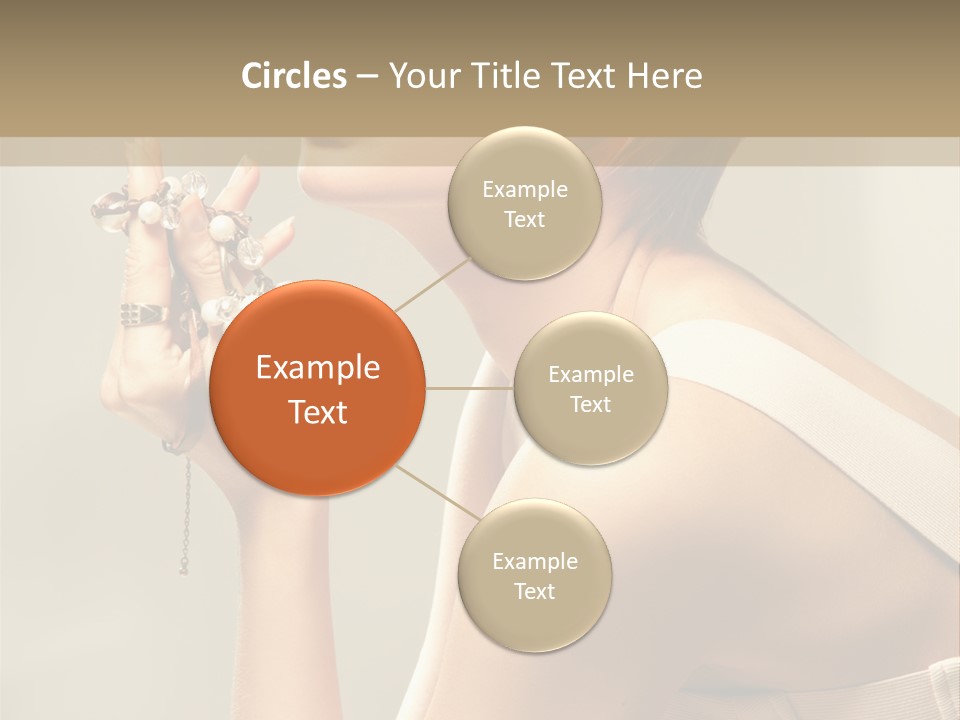 Circles – Your Title Text Here

Example Text

Example Text

Example Text

Example Text